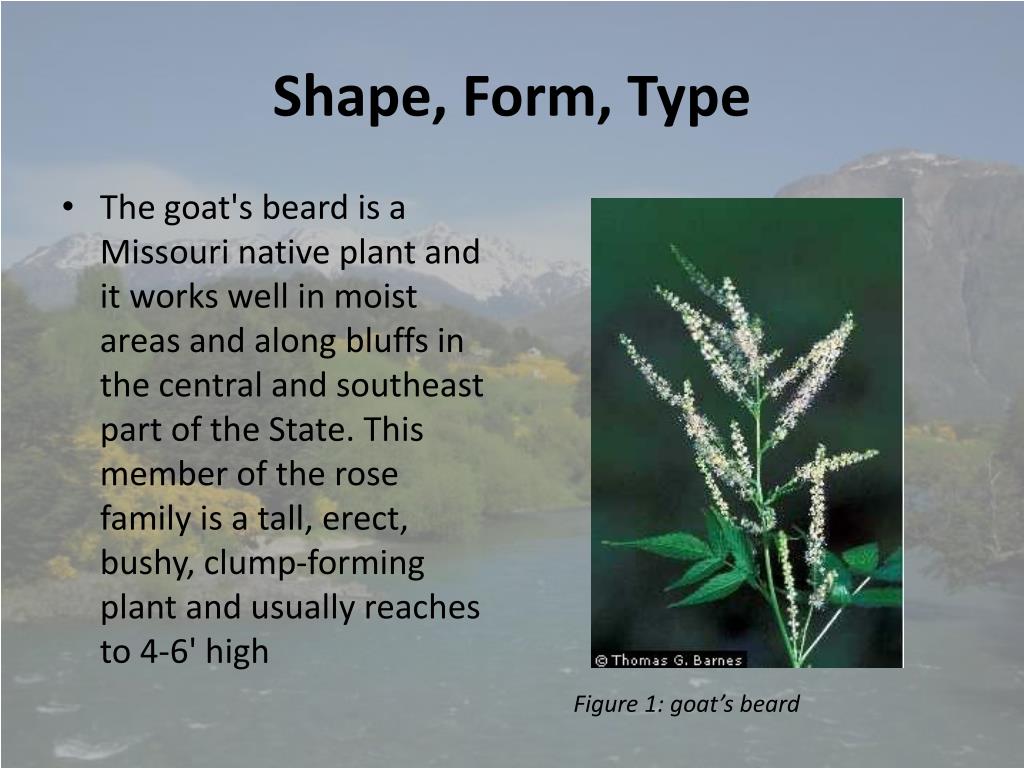 Shape, Form, Type

• The goat's beard is a Missouri native plant and it works well in moist areas and along bluffs in the central and southeast part of the State. This member of the rose family is a tall, erect, bushy, clump-forming plant and usually reaches to 4-6' high

© Thomas G. Barnes

Figure 1: goat’s beard